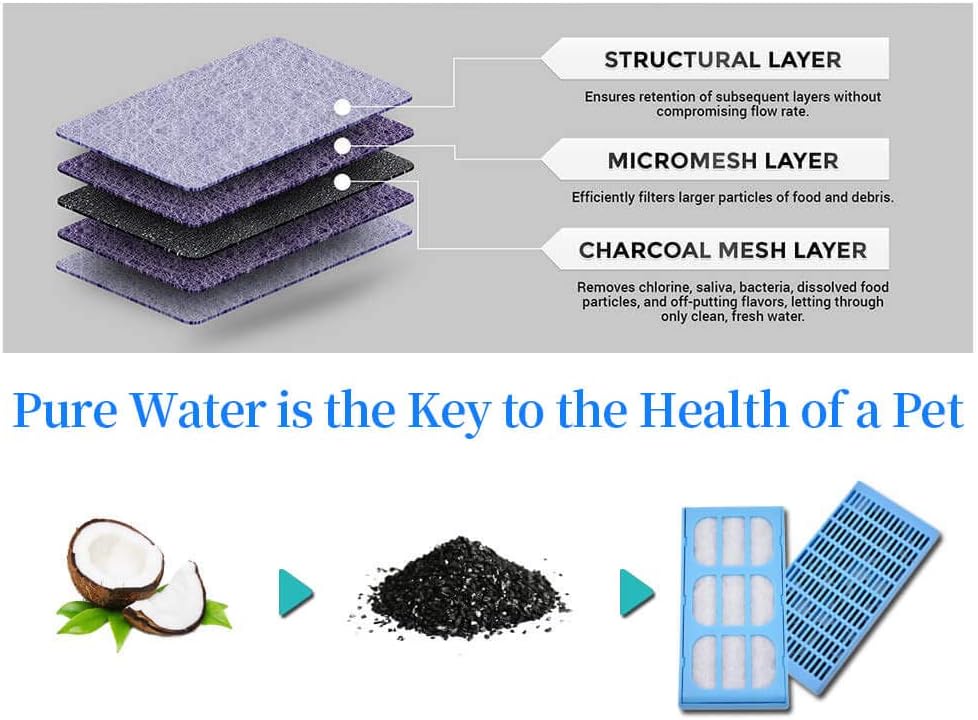 STRUCTURAL LAYER

Ensures retention of subsequent layers without compromising flow rate.

MICROMESH LAYER

Efficiently filters larger particles of food and debris.

CHARCOAL MESH LAYER

Removes chlorine, saliva, bacteria, dissolved food particles, and off-putting flavors, letting through only clean, fresh water.

Pure Water is the Key to the Health of a Pet